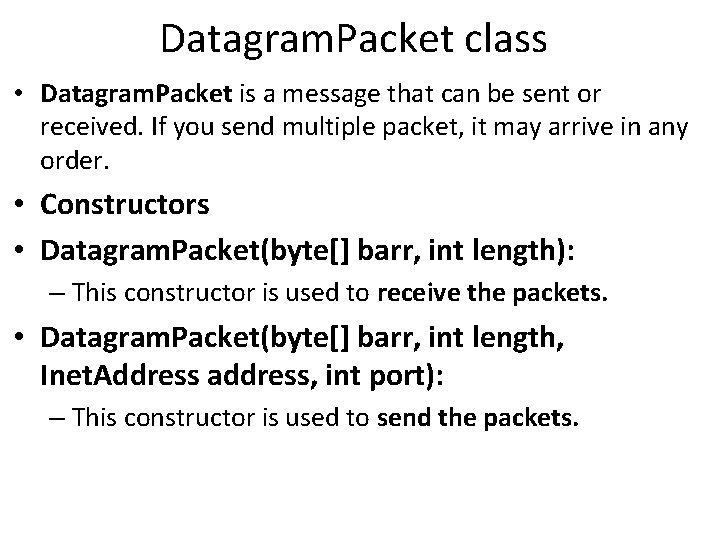 DatagramPacket class

• DatagramPacket is a message that can be sent or received. If you send multiple packet, it may arrive in any order.

• Constructors

• DatagramPacket(byte[] barr, int length):

– This constructor is used to receive the packets.

• DatagramPacket(byte[] barr, int length, InetAddress address, int port):

– This constructor is used to send the packets.